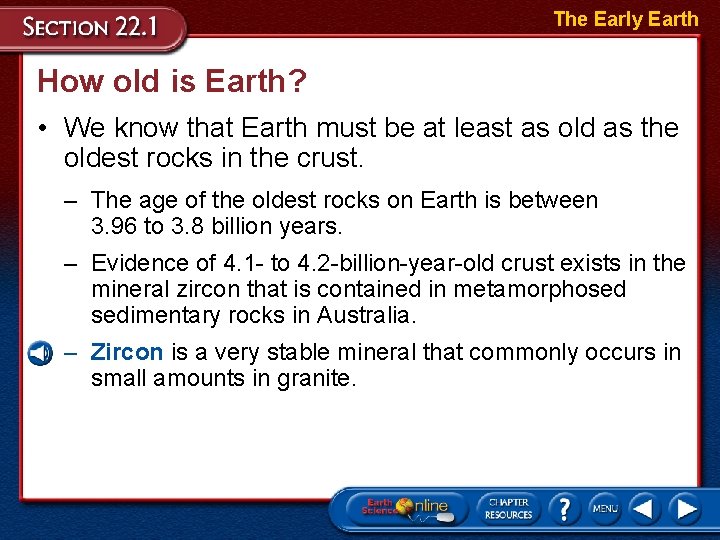 SECTION 22.1

The Early Earth

How old is Earth?

• We know that Earth must be at least as old as the oldest rocks in the crust.

– The age of the oldest rocks on Earth is between 3.96 to 3.8 billion years.

– Evidence of 4.1- to 4.2-billion-year-old crust exists in the mineral zircon that is contained in metamorphosed sedimentary rocks in Australia.

– Zircon is a very stable mineral that commonly occurs in small amounts in granite.

Earth Science Online

CHAPTER RESOURCES

?

MENU